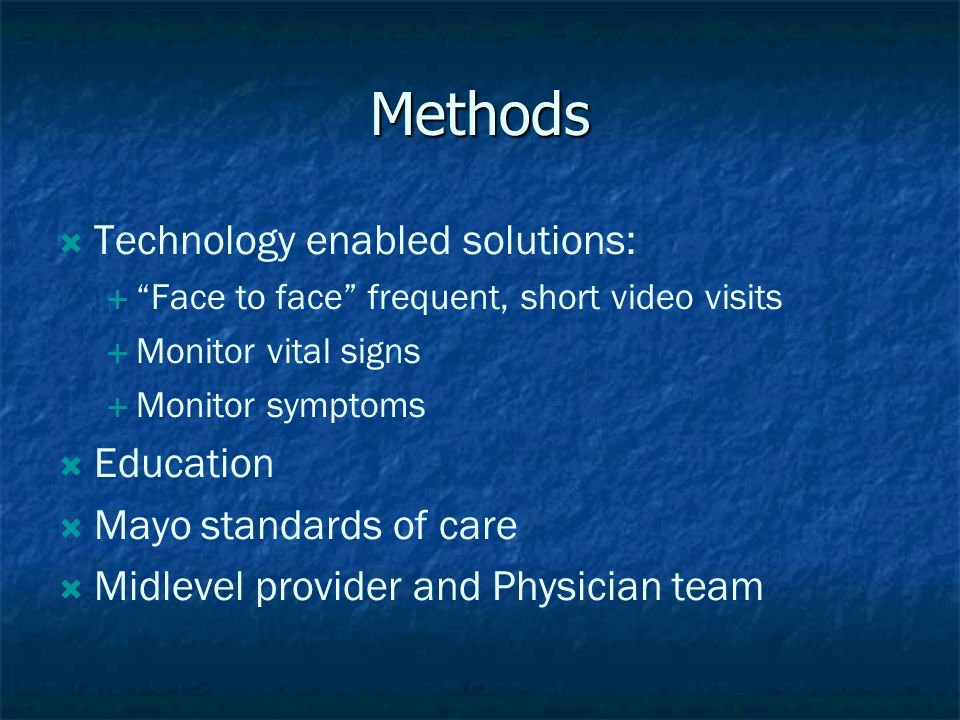 Methods

Technology enabled solutions:

“Face to face” frequent, short video visits

Monitor vital signs

Monitor symptoms

Education

Mayo standards of care

Midlevel provider and Physician team